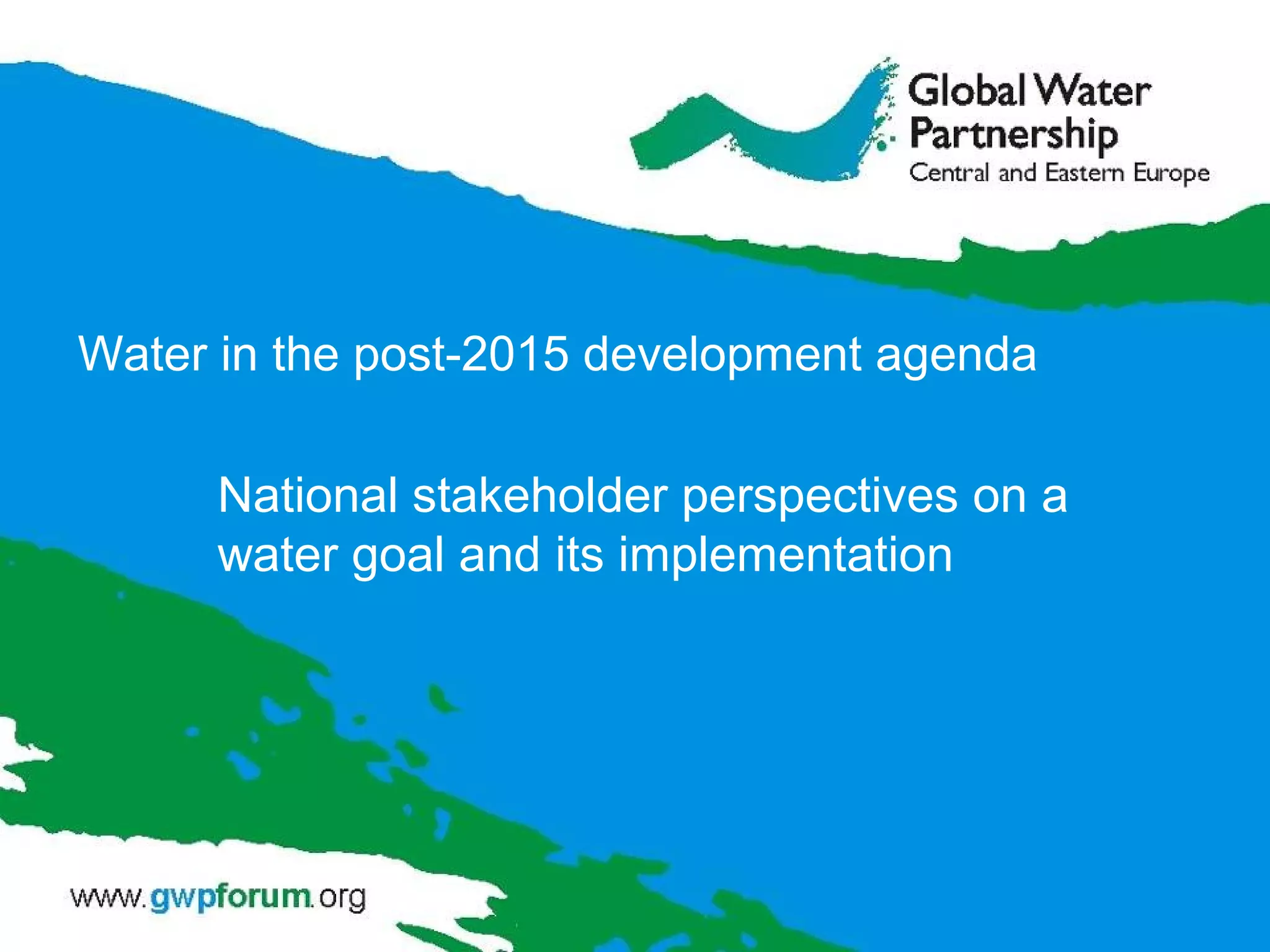 Global Water Partnership
Central and Eastern Europe

Water in the post-2015 development agenda

National stakeholder perspectives on a water goal and its implementation

www.gwpforum.org